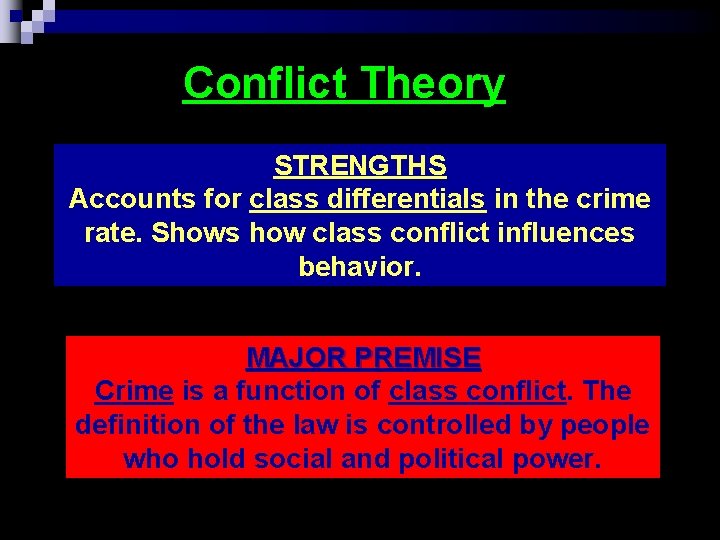 Conflict Theory

STRENGTHS
Accounts for class differentials in the crime rate. Shows how class conflict influences behavior.

MAJOR PREMISE
Crime is a function of class conflict. The definition of the law is controlled by people who hold social and political power.